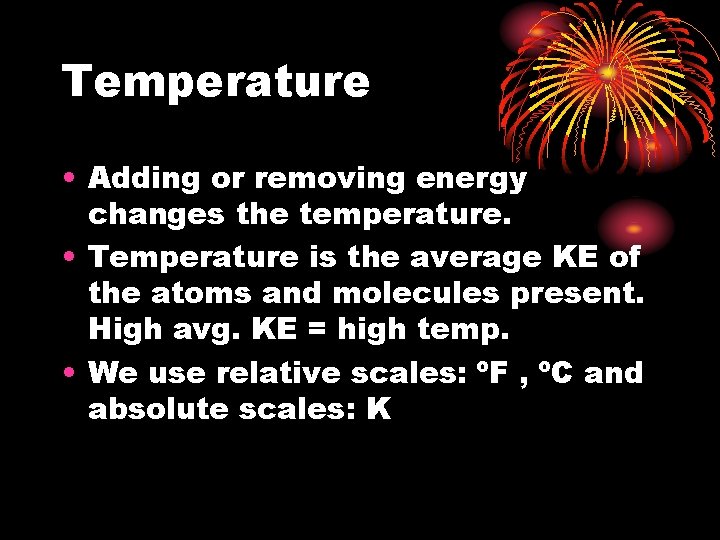 Temperature

• Adding or removing energy changes the temperature.
• Temperature is the average KE of the atoms and molecules present. High avg. KE = high temp.
• We use relative scales: ºF , ºC and absolute scales: K